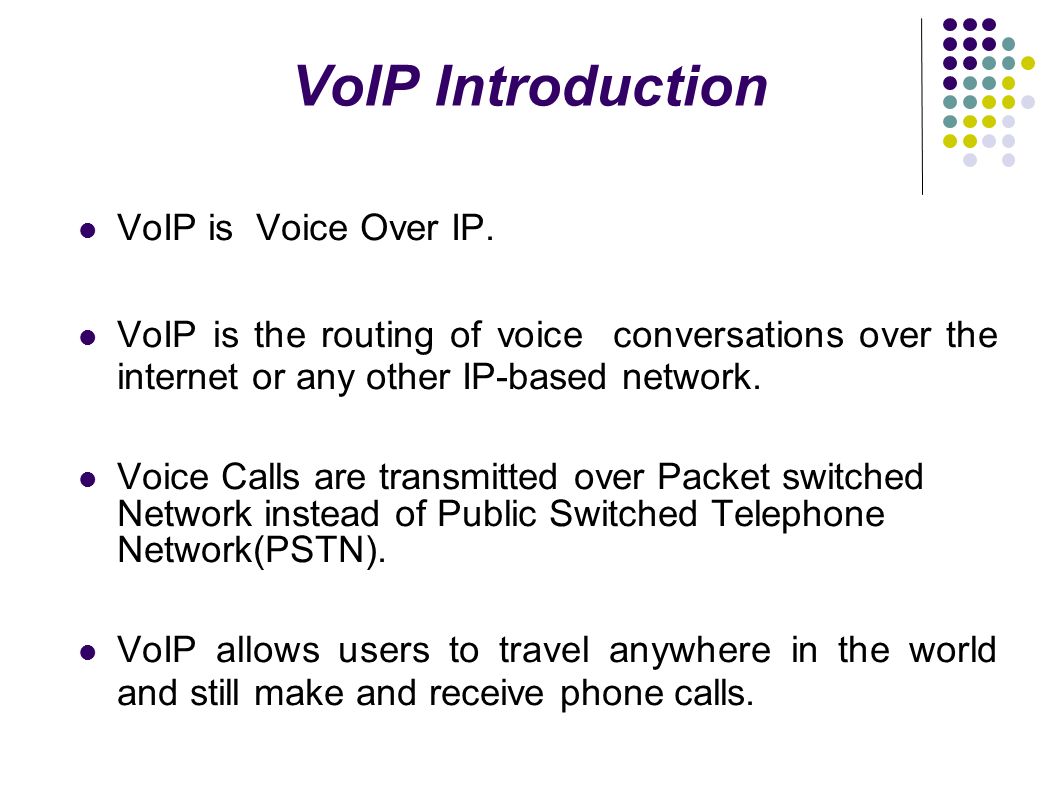 VoIP Introduction

VoIP is Voice Over IP.

VoIP is the routing of voice conversations over the internet or any other IP-based network.

Voice Calls are transmitted over Packet switched Network instead of Public Switched Telephone Network(PSTN).

VoIP allows users to travel anywhere in the world and still make and receive phone calls.